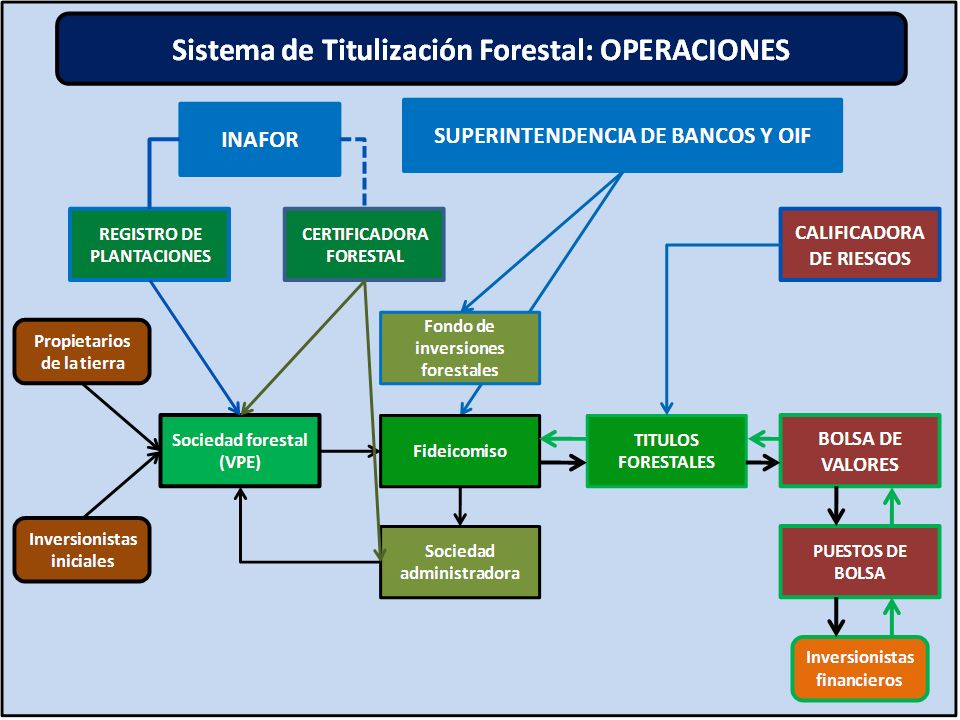 Sistema de Titulización Forestal: OPERACIONES

INAFOR

SUPERINTENDENCIA DE BANCOS Y OIF

REGISTRO DE PLANTACIONES

CERTIFICADORA FORESTAL

CALIFICADORA DE RIESGOS

Propietarios de la tierra

Fondo de inversiones forestales

Sociedad forestal (VPE)

Fideicomiso

TITULOS FORESTALES

BOLSA DE VALORES

Inversionistas iniciales

Sociedad administradora

PUESTOS DE BOLSA

Inversionistas financieros